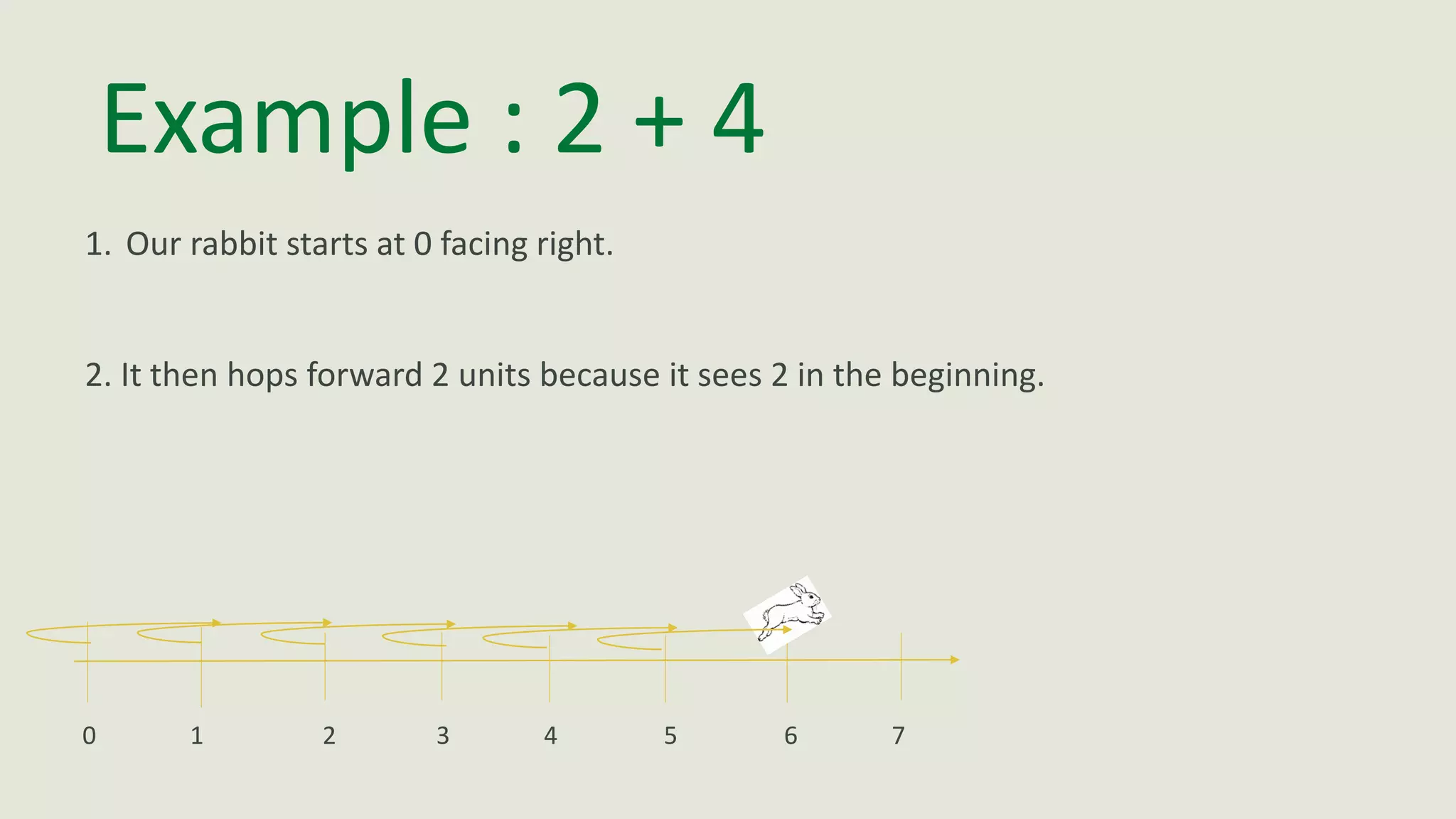 Example : 2 + 4

1. Our rabbit starts at 0 facing right.

2. It then hops forward 2 units because it sees 2 in the beginning.

0 1 2 3 4 5 6 7